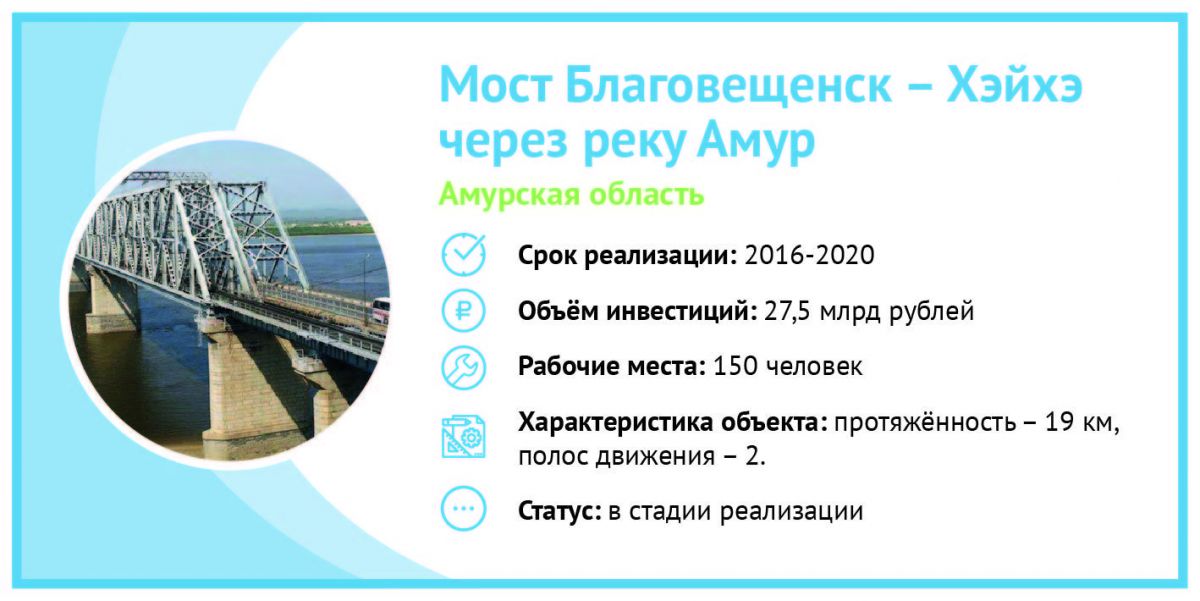 Мост Благовещенск – Хэйхэ через реку Амур

Амурская область

Срок реализации: 2016-2020

Объём инвестиций: 27,5 млрд рублей

Рабочие места: 150 человек

Характеристика объекта: протяжённость – 19 км, полос движения – 2.

Статус: в стадии реализации